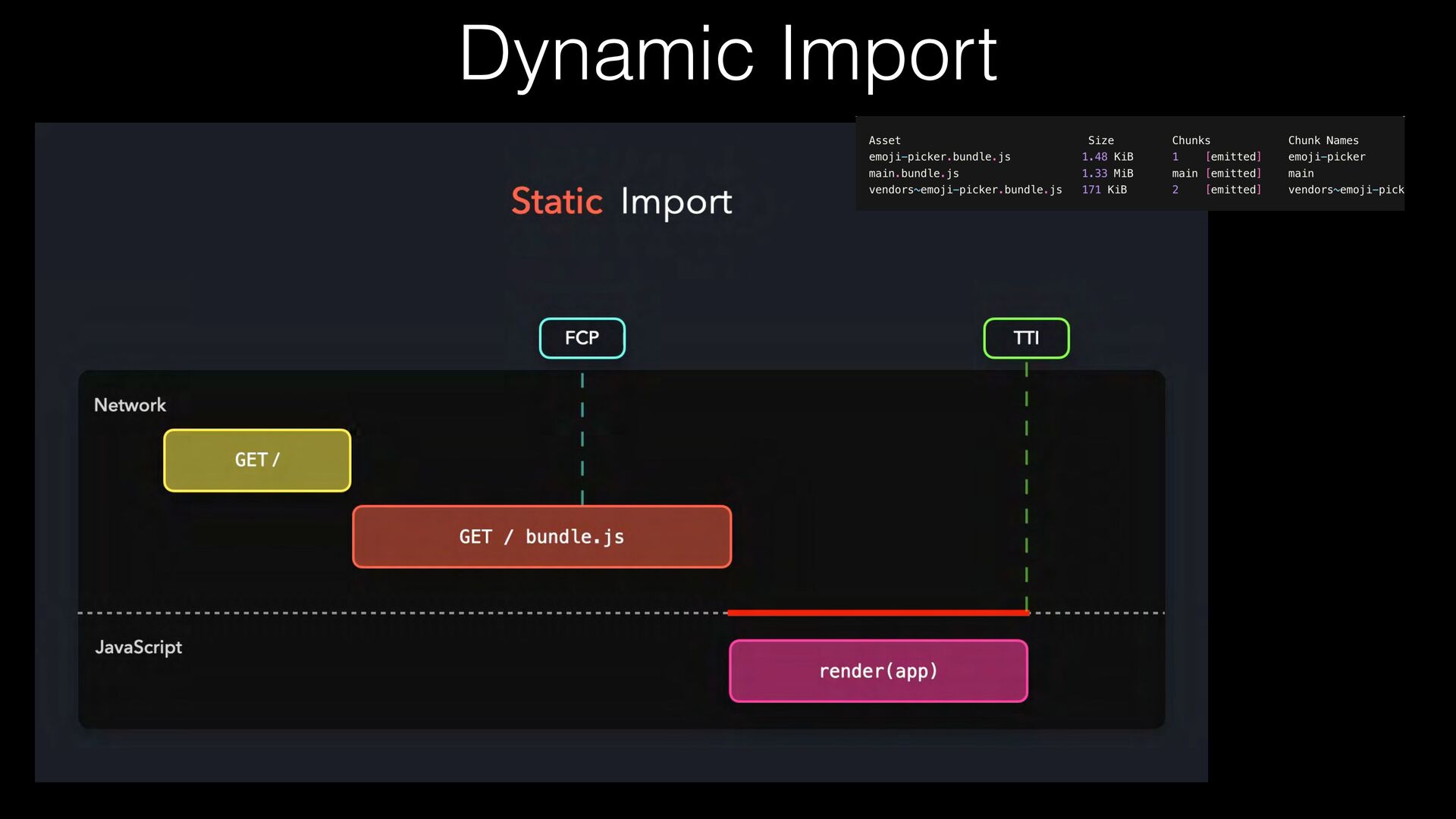 Dynamic Import

| Asset | Size | Chunks | | Chunk Names |
|---|---|---|---|---|
| emoji-picker.bundle.js | 1.48 KiB | 1 | [emitted] | emoji-picker |
| main.bundle.js | 1.33 MiB | main | [emitted] | main |
| vendors~emoji-picker.bundle.js | 171 KiB | 2 | [emitted] | vendors~emoji-pick |

Static Import

FCP

TTI

Network

GET /

GET / bundle.js

JavaScript

render(app)